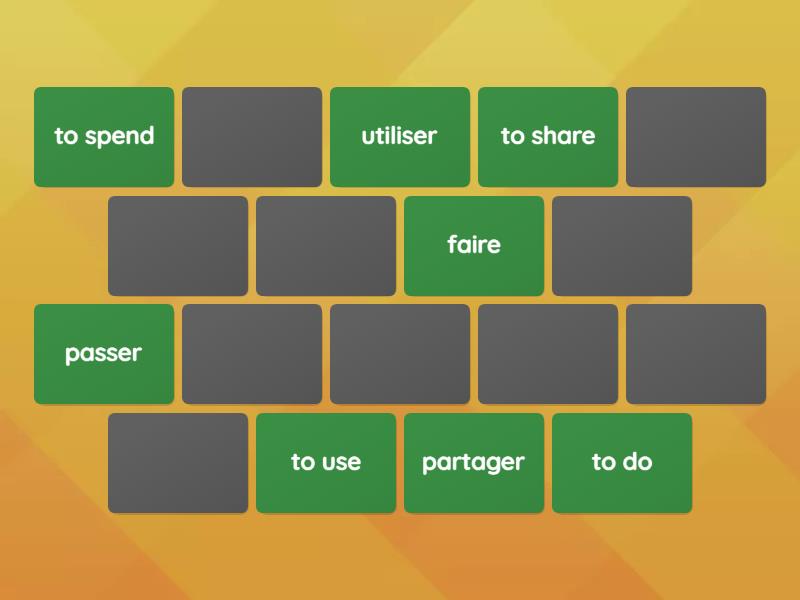 to spend

utiliser

to share

faire

passer

to use

partager

to do